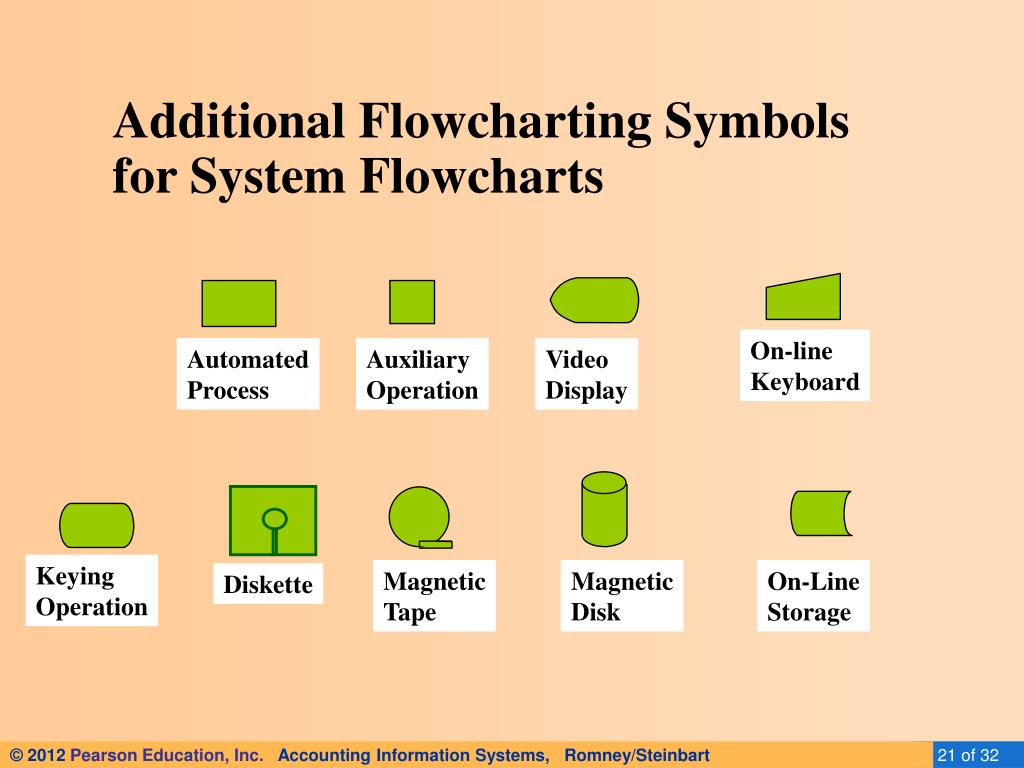 Additional Flowcharting Symbols for System Flowcharts

Automated Process

Auxiliary Operation

Video Display

On-line Keyboard

Keying Operation

Diskette

Magnetic Tape

Magnetic Disk

On-Line Storage

© 2012 Pearson Education, Inc. Accounting Information Systems, Romney/Steinbart

21 of 32